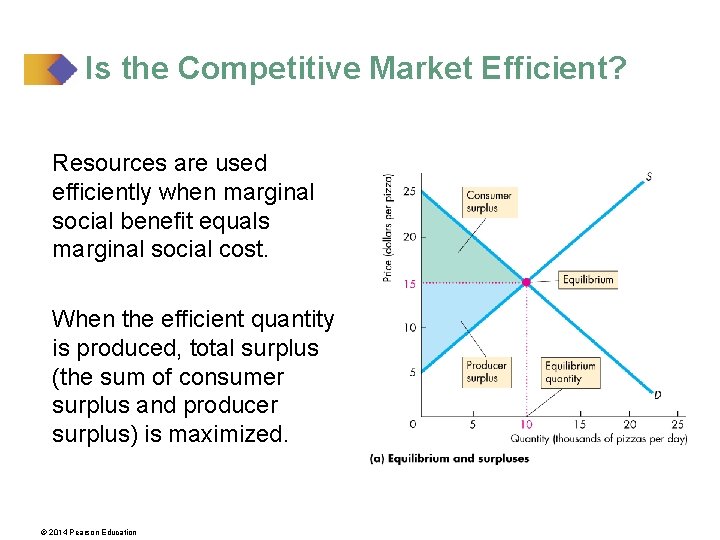 Is the Competitive Market Efficient?

Resources are used efficiently when marginal social benefit equals marginal social cost.

When the efficient quantity is produced, total surplus (the sum of consumer surplus and producer surplus) is maximized.

Price (dollars per pizza)
25
20
15
10
5
0
Consumer surplus
S
Equilibrium
Producer surplus
Equilibrium quantity
D
5
10
15
20
25
Quantity (thousands of pizzas per day)
(a) Equilibrium and surpluses

© 2014 Pearson Education